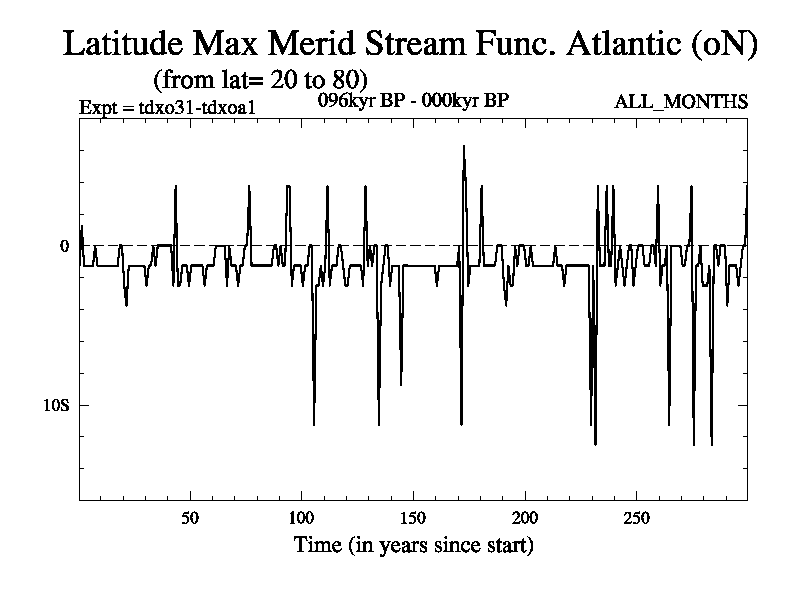 Latitude Max Merid Stream Func. Atlantic (oN)
(from lat= 20 to 80)
Expt = tdxo31-tdxoa1
096kyr BP - 000kyr BP
ALL_MONTHS

0
10S

50
100
150
200
250
Time (in years since start)